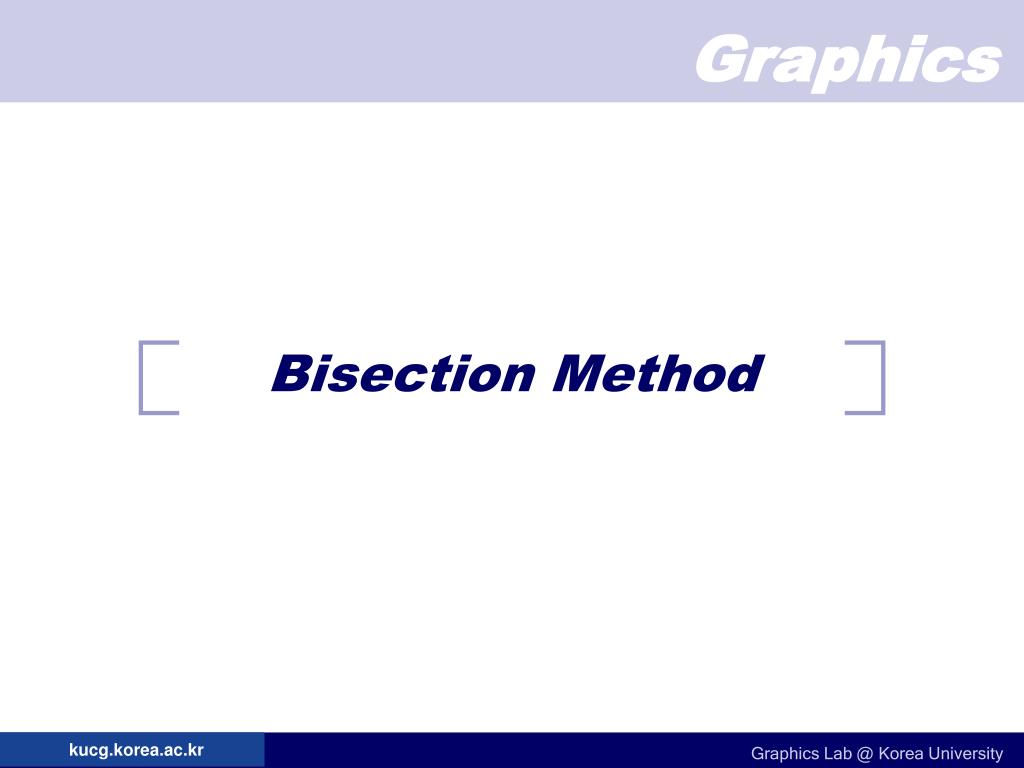 Graphics

Bisection Method

kucg.korea.ac.kr

Graphics Lab @ Korea University